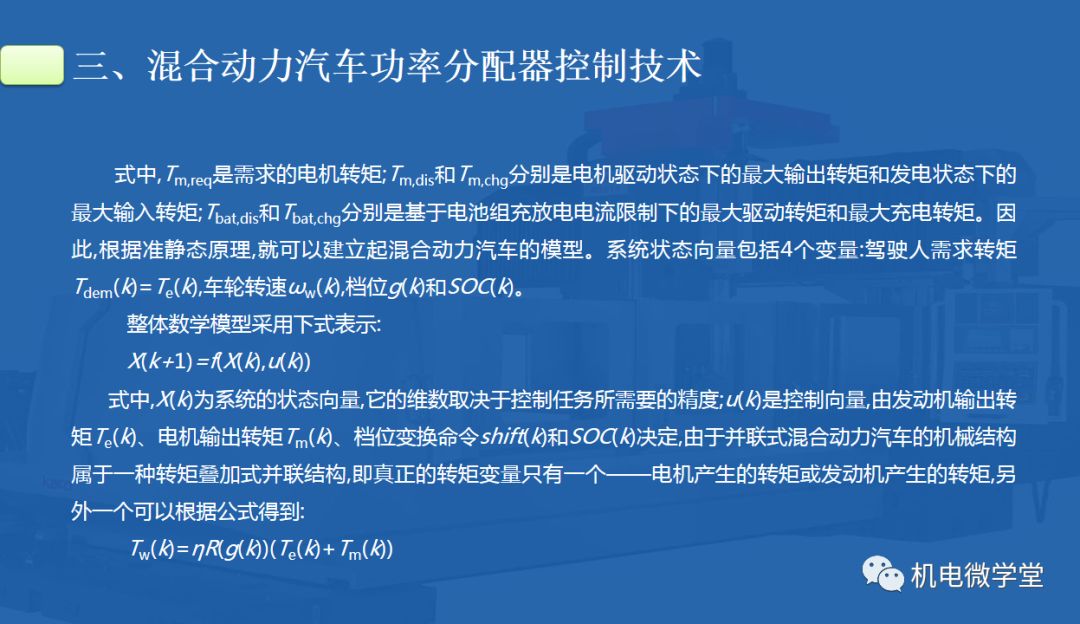 三、混合动力汽车功率分配器控制技术

式中,$T_{m,req}$是需求的电机转矩;$T_{m,dis}$和$T_{m,chg}$分别是电机驱动状态下的最大输出转矩和发电状态下的最大输入转矩;$T_{bat,dis}$和$T_{bat,chg}$分别是基于电池组充放电电流限制下的最大驱动转矩和最大充电转矩。因此,根据准静态原理,就可以建立起混合动力汽车的模型。系统状态向量包括4个变量:驾驶人需求转矩$T_{dem}(k)=T_e(k)$,车轮转速$\omega_w(k)$,档位$g(k)$和$SOC(k)$。

整体数学模型采用下式表示:

$X(k+1)=f(X(k),u(k))$

式中,$X(k)$为系统的状态向量,它的维数取决于控制任务所需要的精度;$u(k)$是控制向量,由发动机输出转矩$T_e(k)$、电机输出转矩$T_m(k)$、档位变换命令$shift(k)$和$SOC(k)$决定,由于并联式混合动力汽车的机械结构属于一种转矩叠加式并联结构,即真正的转矩变量只有一个——电机产生的转矩或发动机产生的转矩,另外一个可以根据公式得到:

$T_w(k)=\eta R(g(k))(T_e(k)+T_m(k))$

机电微学堂